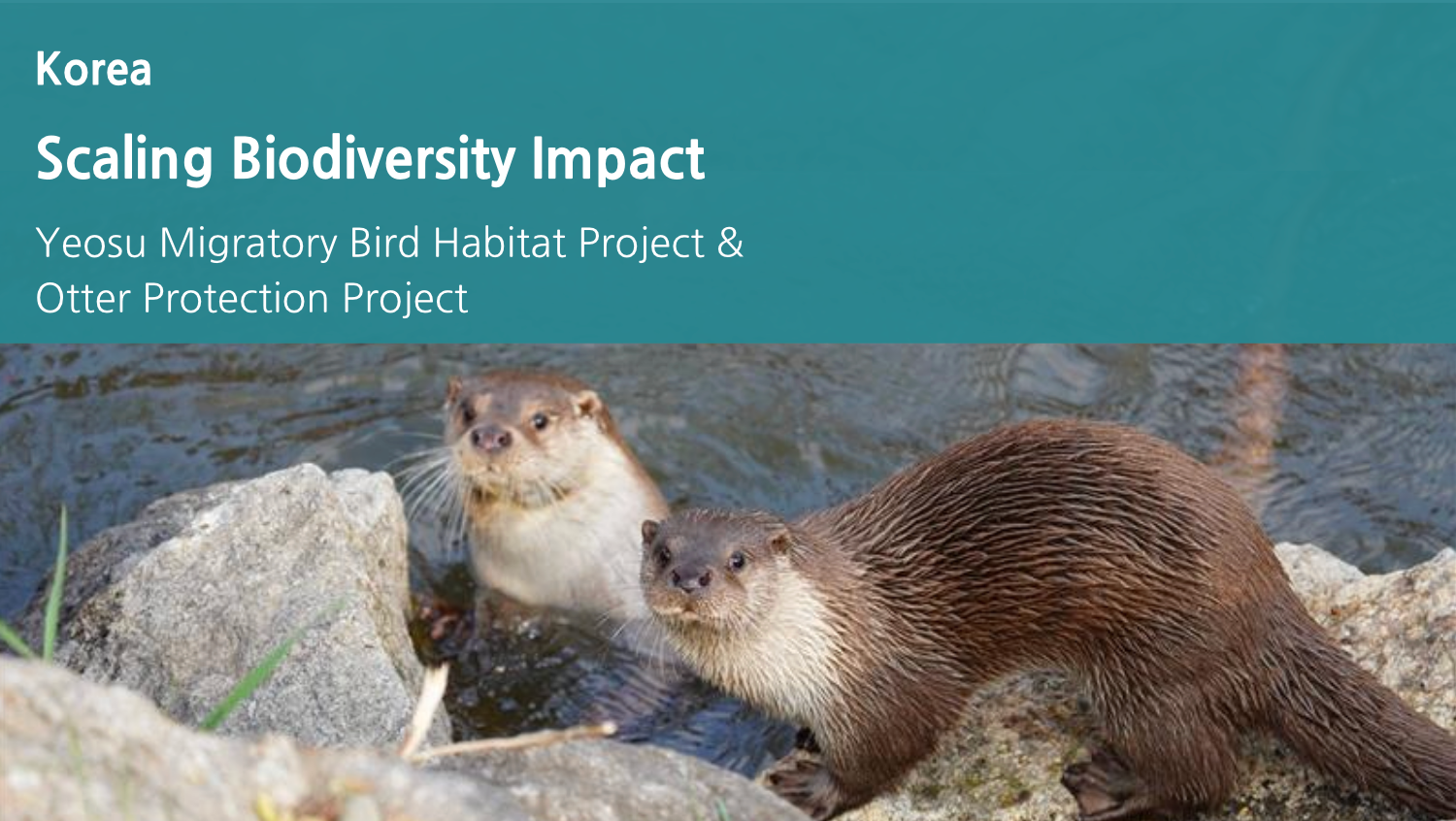 Korea

Scaling Biodiversity Impact

Yeosu Migratory Bird Habitat Project & Otter Protection Project